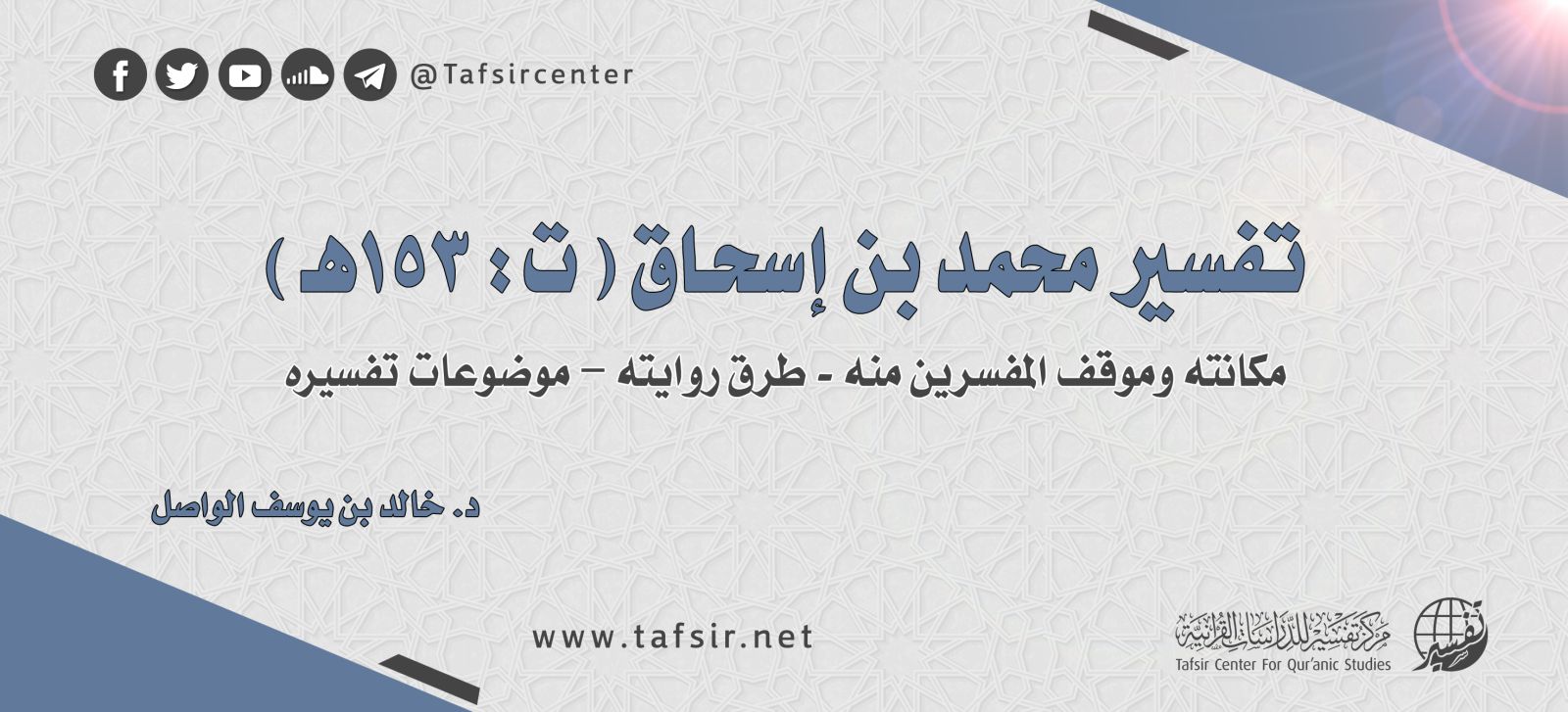 @Tafsircenter

تفسير محمد بن إسحاق ( ت: ١٥٣هـ )

مكانته وموقف المفسرين منه - طرق روايته – موضوعات تفسيره

د. خالد بن يوسف الواصل

www.tafsir.net

مركز تفسير للدراسات القرآنية
Tafsir Center For Qur'anic Studies
تفسير